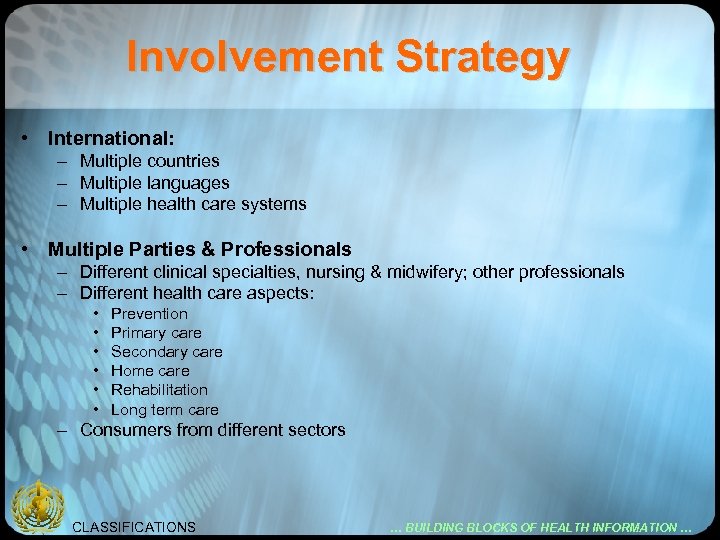 Involvement Strategy

• International:
– Multiple countries
– Multiple languages
– Multiple health care systems

• Multiple Parties & Professionals
– Different clinical specialties, nursing & midwifery; other professionals
– Different health care aspects:
• Prevention
• Primary care
• Secondary care
• Home care
• Rehabilitation
• Long term care
– Consumers from different sectors

CLASSIFICATIONS

… BUILDING BLOCKS OF HEALTH INFORMATION …